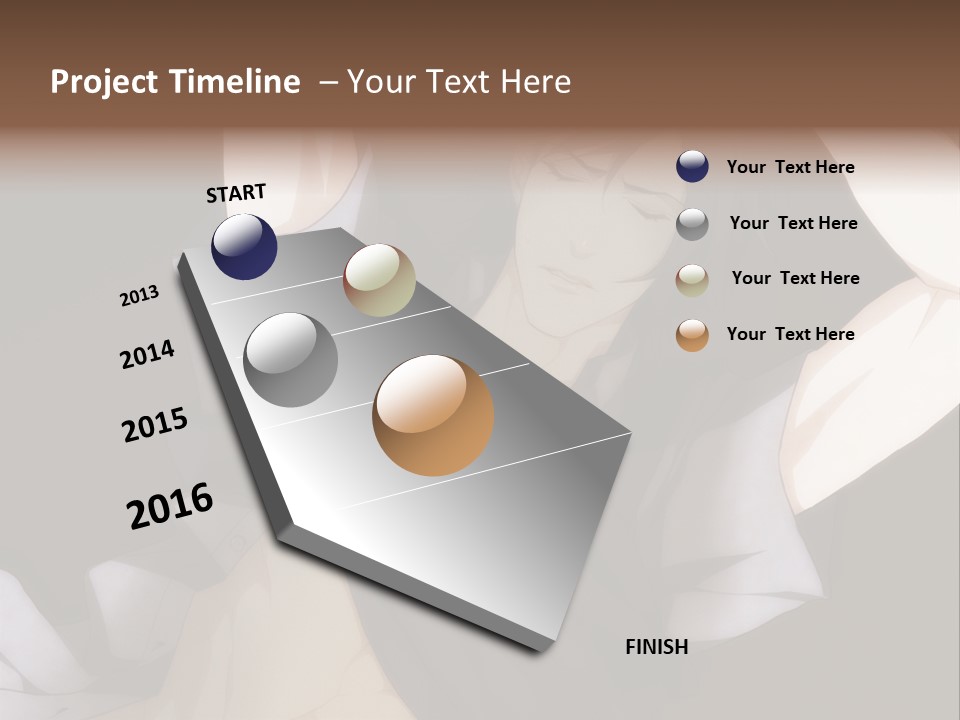 Project Timeline – Your Text Here

START

2013

2014

2015

2016

FINISH

Your Text Here

Your Text Here

Your Text Here

Your Text Here